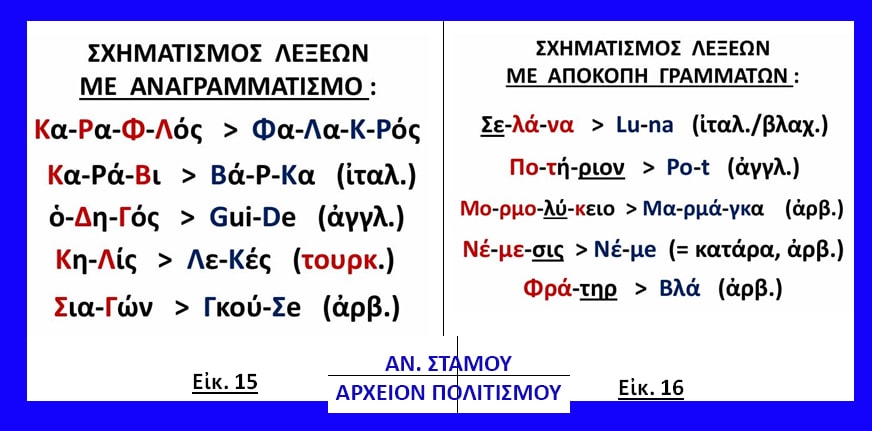 ΣΧΗΜΑΤΙΣΜΟΣ ΛΕΞΕΩΝ
ΜΕ ΑΝΑΓΡΑΜΜΑΤΙΣΜΟ :

Κα-Ρα-Φ-Λός > Φα-Λα-Κ-Ρός

Κα-Ρά-Βι > Βά-Ρ-Κα (ἰταλ.)

ὁ-Δη-Γός > Gui-De (ἀγγλ.)

Κη-Λίς > Λε-Κές (τουρκ.)

Σια-Γών > Γκού-Σε (ἀρβ.)

Εἰκ. 15

ΣΧΗΜΑΤΙΣΜΟΣ ΛΕΞΕΩΝ
ΜΕ ΑΠΟΚΟΠΗ ΓΡΑΜΜΑΤΩΝ :

Σε-λά-να > Lu-na (ἰταλ./βλαχ.)

Πο-τή-ριον > Po-t (ἀγγλ.)

Μο-ρμο-λύ-κειο > Μα-ρμά-γκα (ἀρβ.)

Νέ-με-σις > Νέ-με (= κατάρα, ἀρβ.)

Φρά-τηρ > Βλά (ἀρβ.)

Εἰκ. 16

ΑΝ. ΣΤΑΜΟΥ
ΑΡΧΕΙΟΝ ΠΟΛΙΤΙΣΜΟΥ